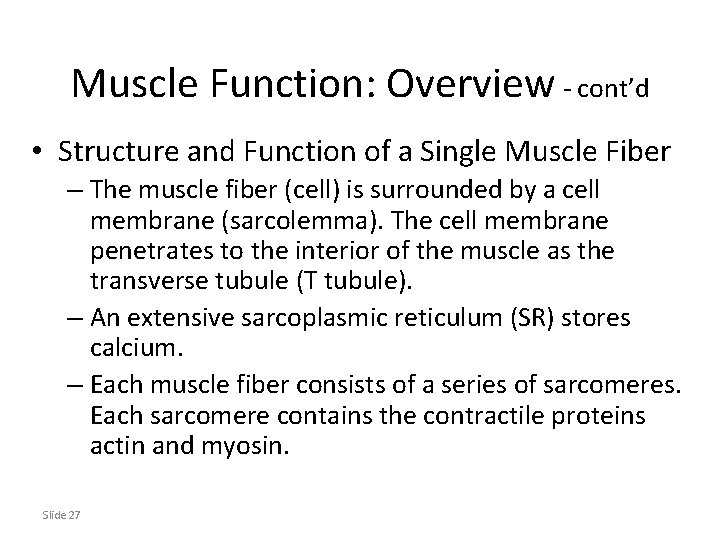 Muscle Function: Overview - cont'd

• Structure and Function of a Single Muscle Fiber

– The muscle fiber (cell) is surrounded by a cell membrane (sarcolemma). The cell membrane penetrates to the interior of the muscle as the transverse tubule (T tubule).

– An extensive sarcoplasmic reticulum (SR) stores calcium.

– Each muscle fiber consists of a series of sarcomeres. Each sarcomere contains the contractile proteins actin and myosin.

Slide 27